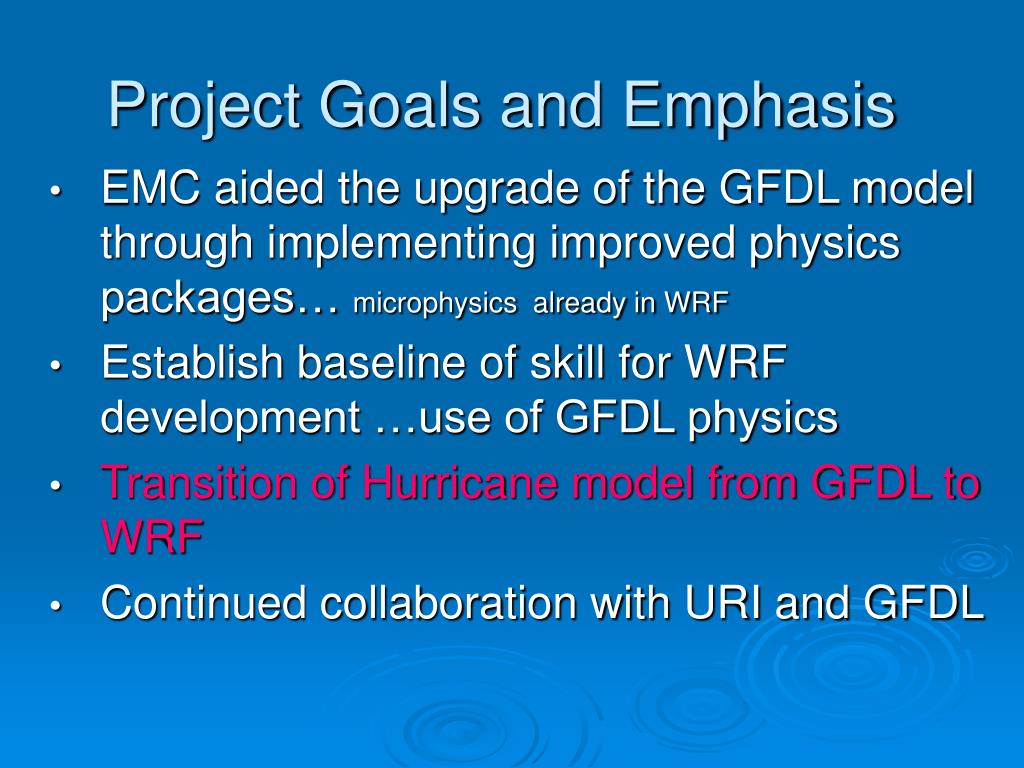 Project Goals and Emphasis

• EMC aided the upgrade of the GFDL model through implementing improved physics packages… microphysics already in WRF
• Establish baseline of skill for WRF development …use of GFDL physics
• Transition of Hurricane model from GFDL to WRF
• Continued collaboration with URI and GFDL